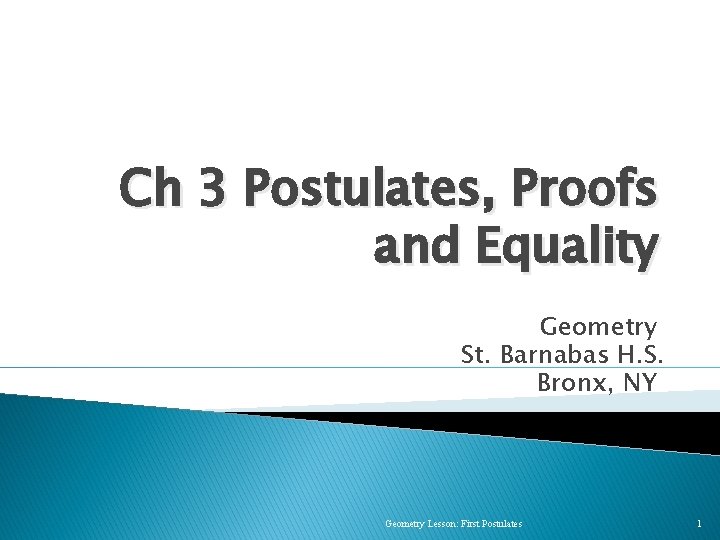 Ch 3 Postulates, Proofs and Equality

Geometry
St. Barnabas H.S.
Bronx, NY

Geometry Lesson: First Postulates

1